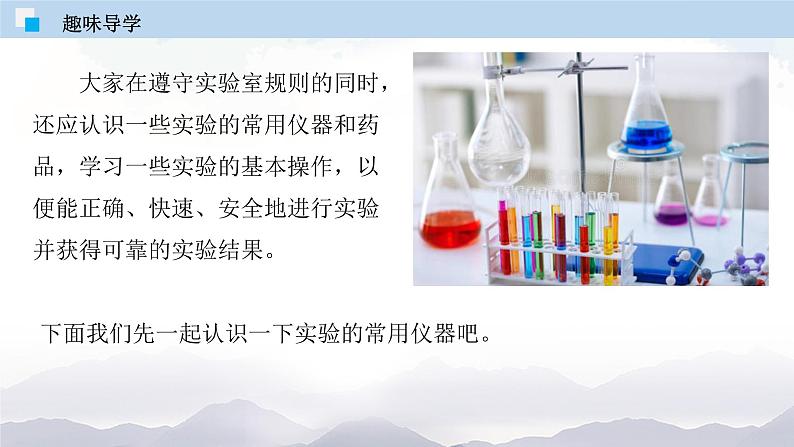 趣味导学

大家在遵守实验室规则的同时，还应认识一些实验的常用仪器和药品，学习一些实验的基本操作，以便能正确、快速、安全地进行实验并获得可靠的实验结果。

下面我们先一起认识一下实验的常用仪器吧。